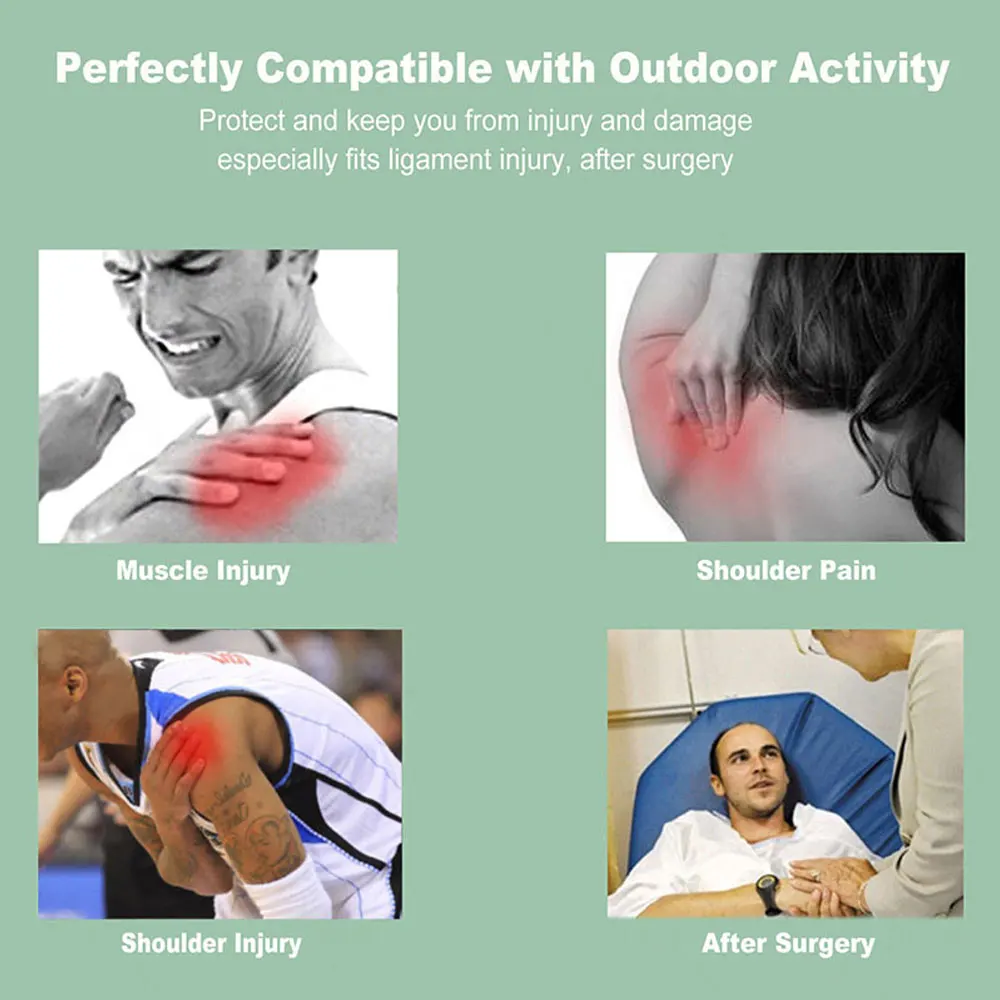 Perfectly Compatible with Outdoor Activity

Protect and keep you from injury and damage especially fits ligament injury, after surgery

Muscle Injury

Shoulder Pain

Shoulder Injury

After Surgery